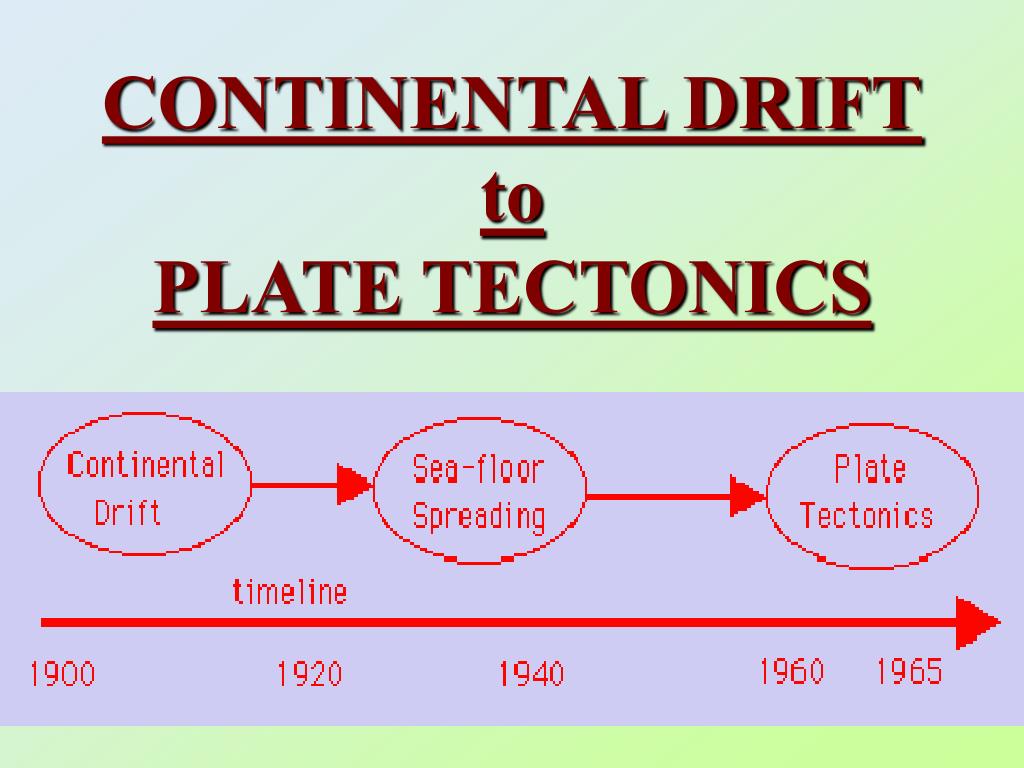 CONTINENTAL DRIFT
to
PLATE TECTONICS

Continental Drift

Sea-floor Spreading

Plate Tectonics

timeline

1900 1920 1940 1960 1965